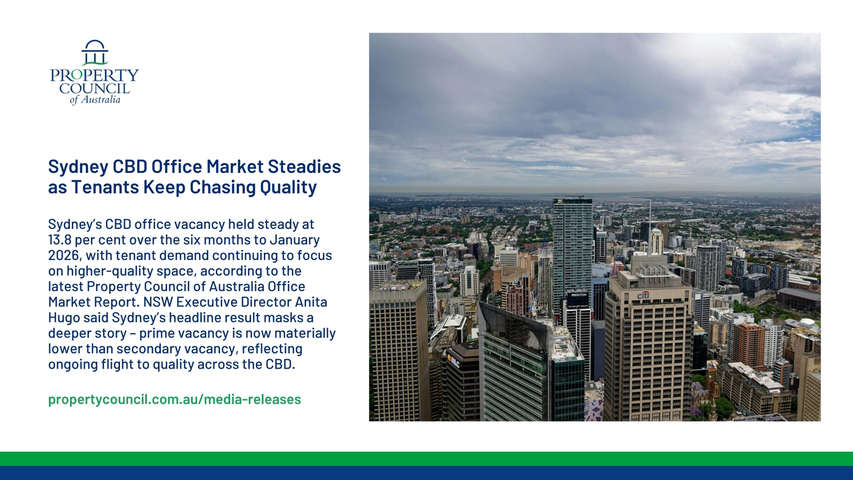 PROPERTY COUNCIL of Australia

Sydney CBD Office Market Steadies as Tenants Keep Chasing Quality

Sydney's CBD office vacancy held steady at 13.8 per cent over the six months to January 2026, with tenant demand continuing to focus on higher-quality space, according to the latest Property Council of Australia Office Market Report. NSW Executive Director Anita Hugo said Sydney's headline result masks a deeper story – prime vacancy is now materially lower than secondary vacancy, reflecting ongoing flight to quality across the CBD.

propertycouncil.com.au/media-releases

citi